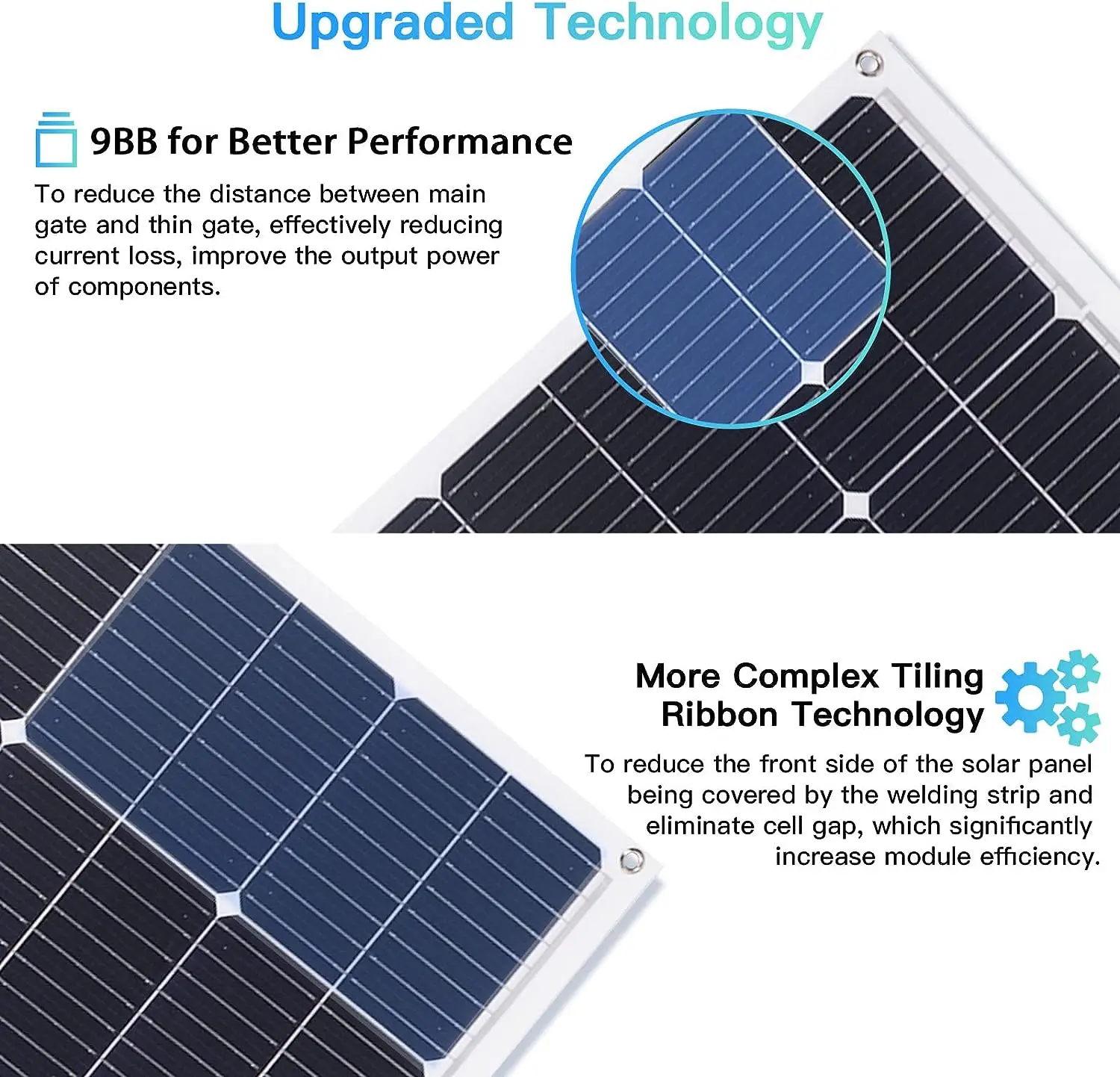 Upgraded Technology

9BB for Better Performance

To reduce the distance between main gate and thin gate, effectively reducing current loss, improve the output power of components.

More Complex Tiling Ribbon Technology

To reduce the front side of the solar panel being covered by the welding strip and eliminate cell gap, which significantly increase module efficiency.